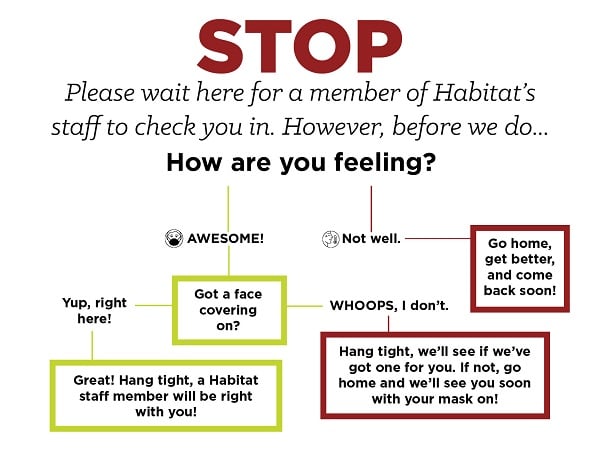 STOP

Please wait here for a member of Habitat's staff to check you in. However, before we do...

How are you feeling?

AWESOME!

Not well.

Go home, get better, and come back soon!

Got a face covering on?

Yup, right here!

WHOOPS, I don't.

Great! Hang tight, a Habitat staff member will be right with you!

Hang tight, we'll see if we've got one for you. If not, go home and we'll see you soon with your mask on!